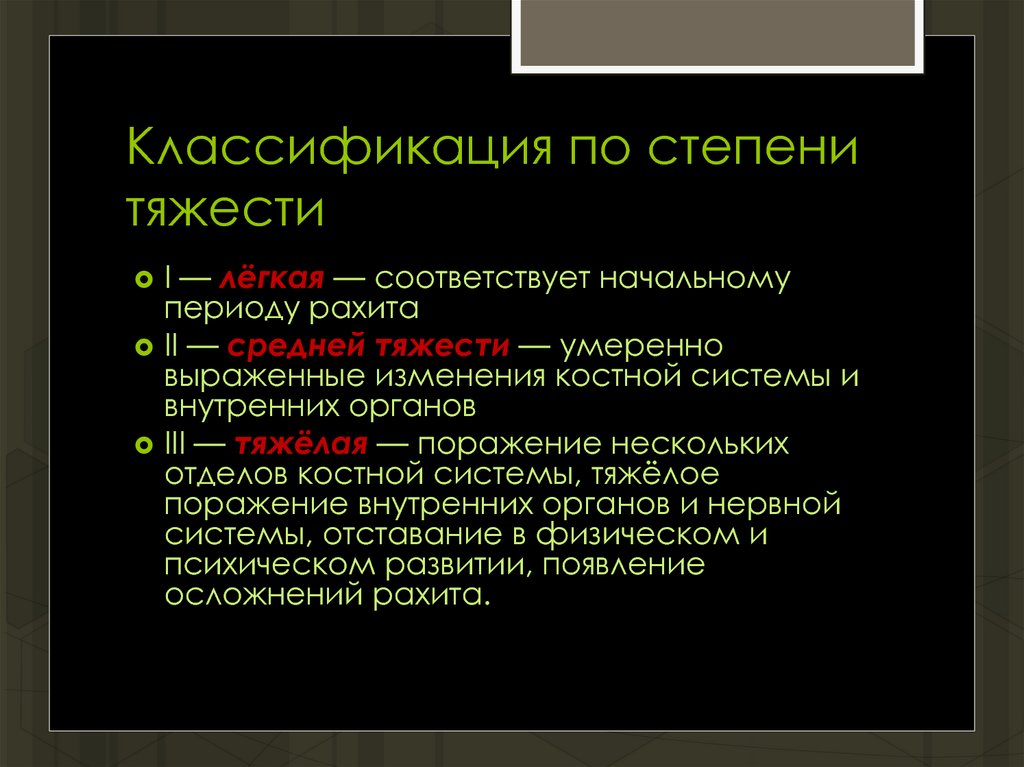 Классификация по степени тяжести

I — лёгкая — соответствует начальному периоду рахита

II — средней тяжести — умеренно выраженные изменения костной системы и внутренних органов

III — тяжёлая — поражение нескольких отделов костной системы, тяжёлое поражение внутренних органов и нервной системы, отставание в физическом и психическом развитии, появление осложнений рахита.